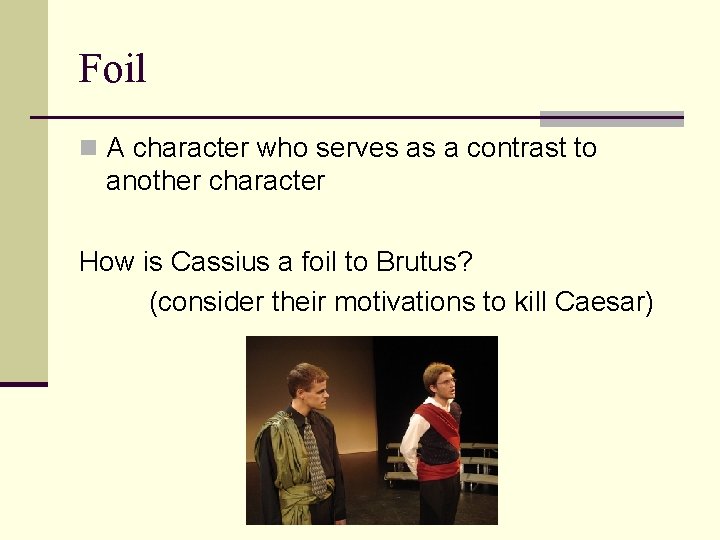 Foil

A character who serves as a contrast to another character

How is Cassius a foil to Brutus?

(consider their motivations to kill Caesar)